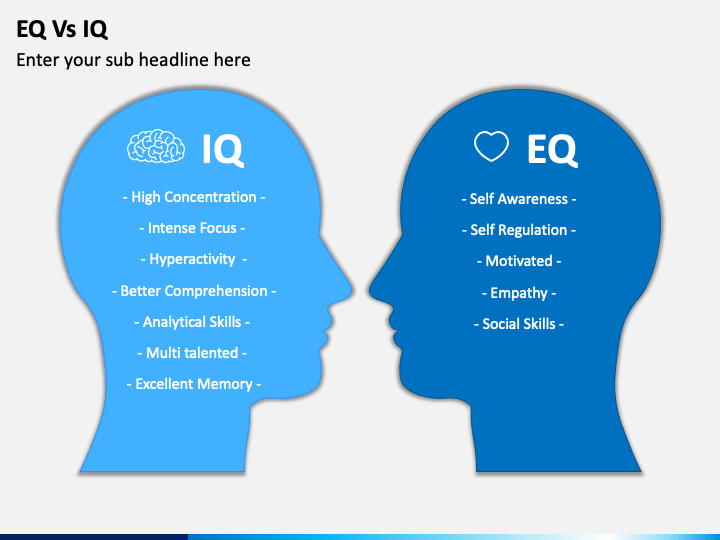 EQ Vs IQ
Enter your sub headline here

IQ
- High Concentration -
- Intense Focus -
- Hyperactivity -
- Better Comprehension -
- Analytical Skills -
- Multi talented -
- Excellent Memory -

EQ
- Self Awareness -
- Self Regulation -
- Motivated -
- Empathy -
- Social Skills -